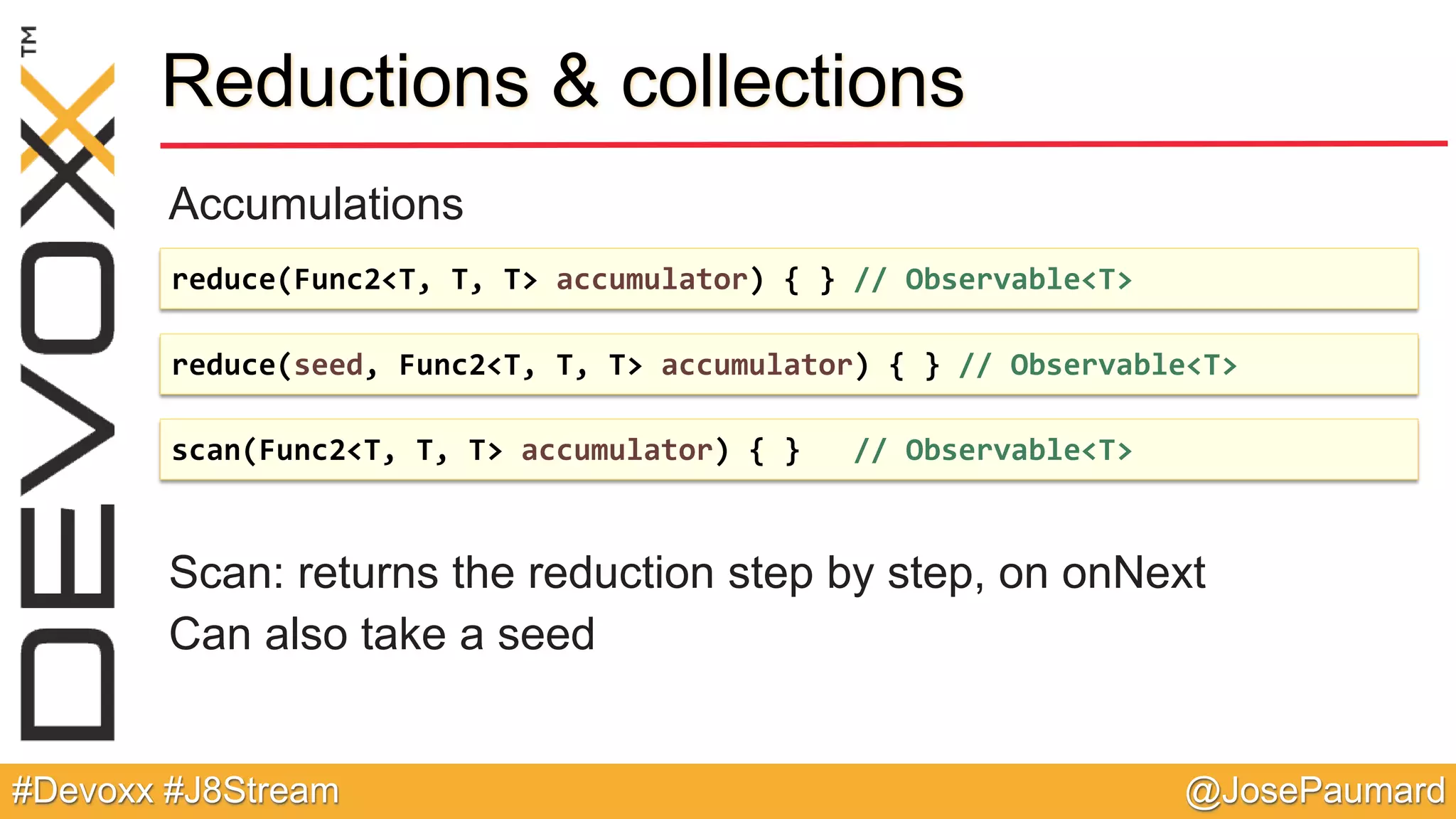 DEVOXX TM

Reductions & collections

Accumulations

reduce(Func2<T, T, T> accumulator) { } // Observable<T>

reduce(seed, Func2<T, T, T> accumulator) { } // Observable<T>

scan(Func2<T, T, T> accumulator) { }   // Observable<T>

Scan: returns the reduction step by step, on onNext
Can also take a seed

#Devoxx #J8Stream

@JosePaumard